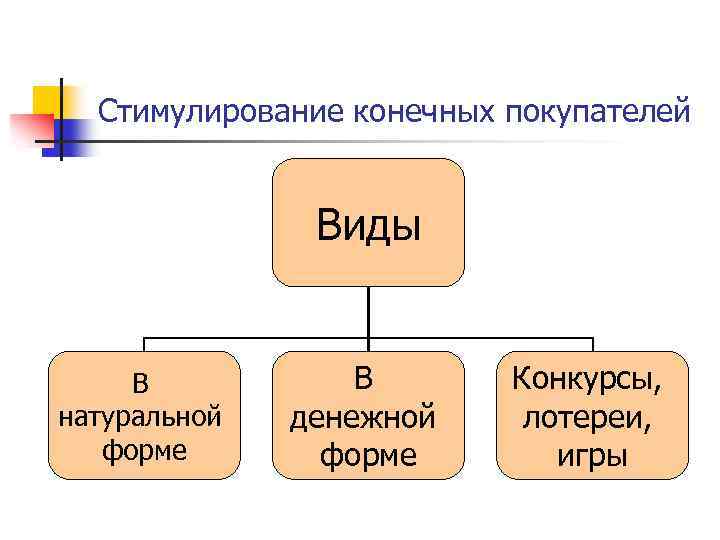 Стимулирование конечных покупателей

Виды

В натуральной форме

В денежной форме

Конкурсы, лотереи, игры